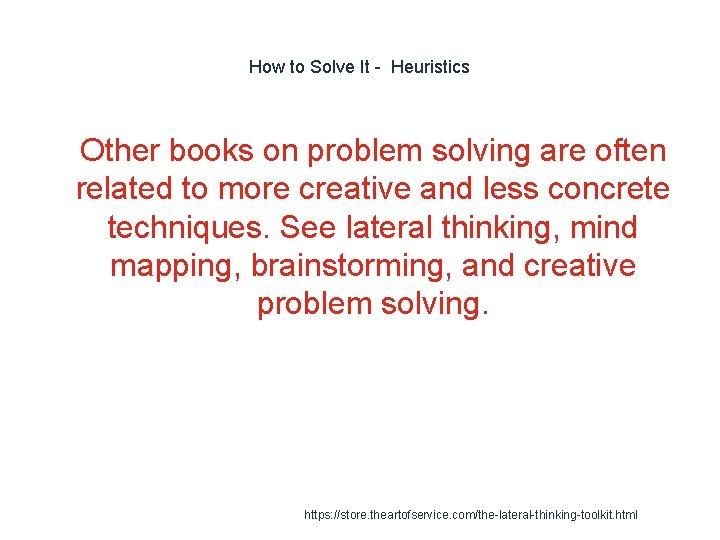 How to Solve It - Heuristics

Other books on problem solving are often related to more creative and less concrete techniques. See lateral thinking, mind mapping, brainstorming, and creative problem solving.

https://store.theartofservice.com/the-lateral-thinking-toolkit.html